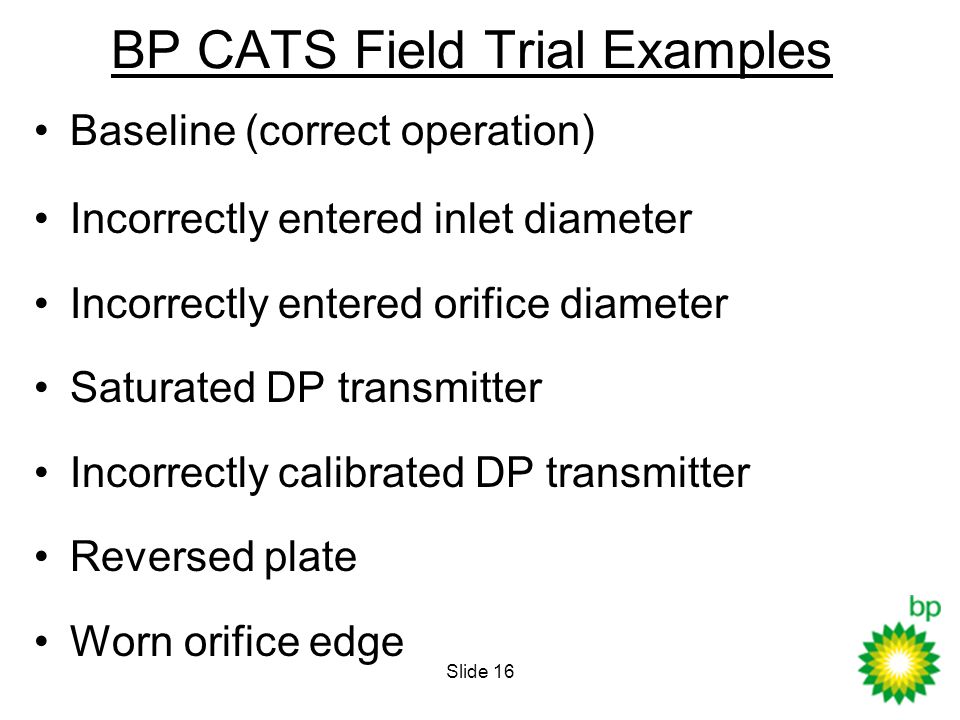 BP CATS Field Trial Examples

• Baseline (correct operation)

• Incorrectly entered inlet diameter

• Incorrectly entered orifice diameter

• Saturated DP transmitter

• Incorrectly calibrated DP transmitter

• Reversed plate

• Worn orifice edge

Slide 16

bp